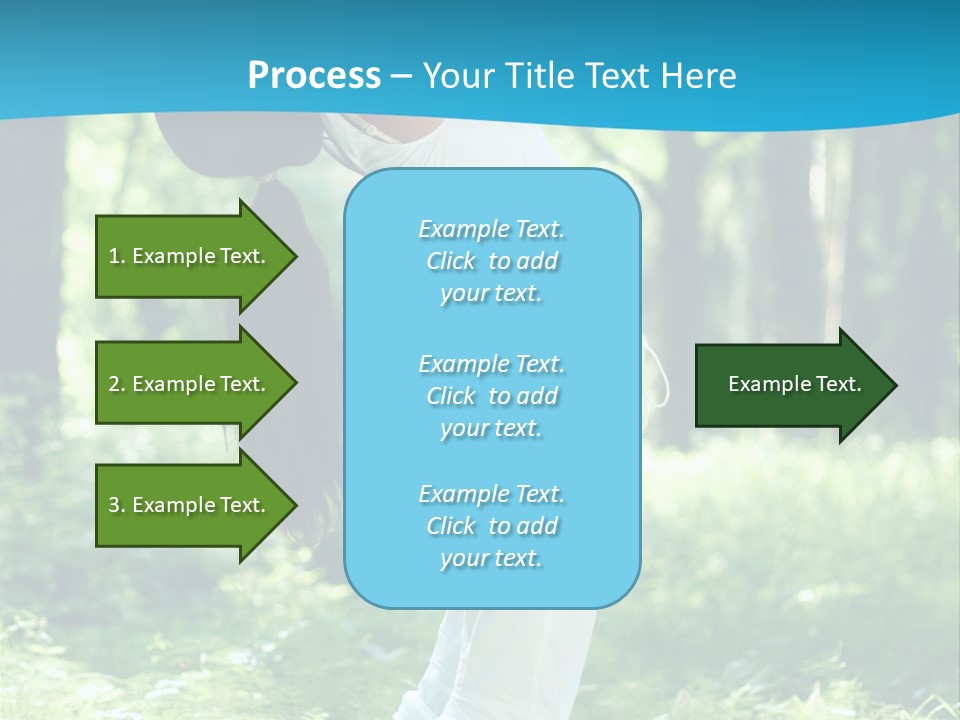 Process – Your Title Text Here

1. Example Text.

2. Example Text.

3. Example Text.

Example Text. Click to add your text.

Example Text. Click to add your text.

Example Text. Click to add your text.

Example Text.